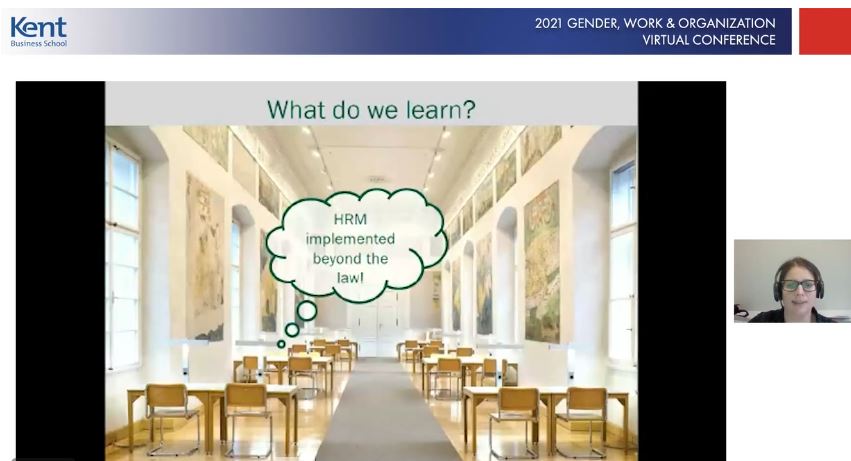 Kent
Business School

2021 GENDER, WORK & ORGANIZATION
VIRTUAL CONFERENCE

What do we learn?

HRM implemented beyond the law!